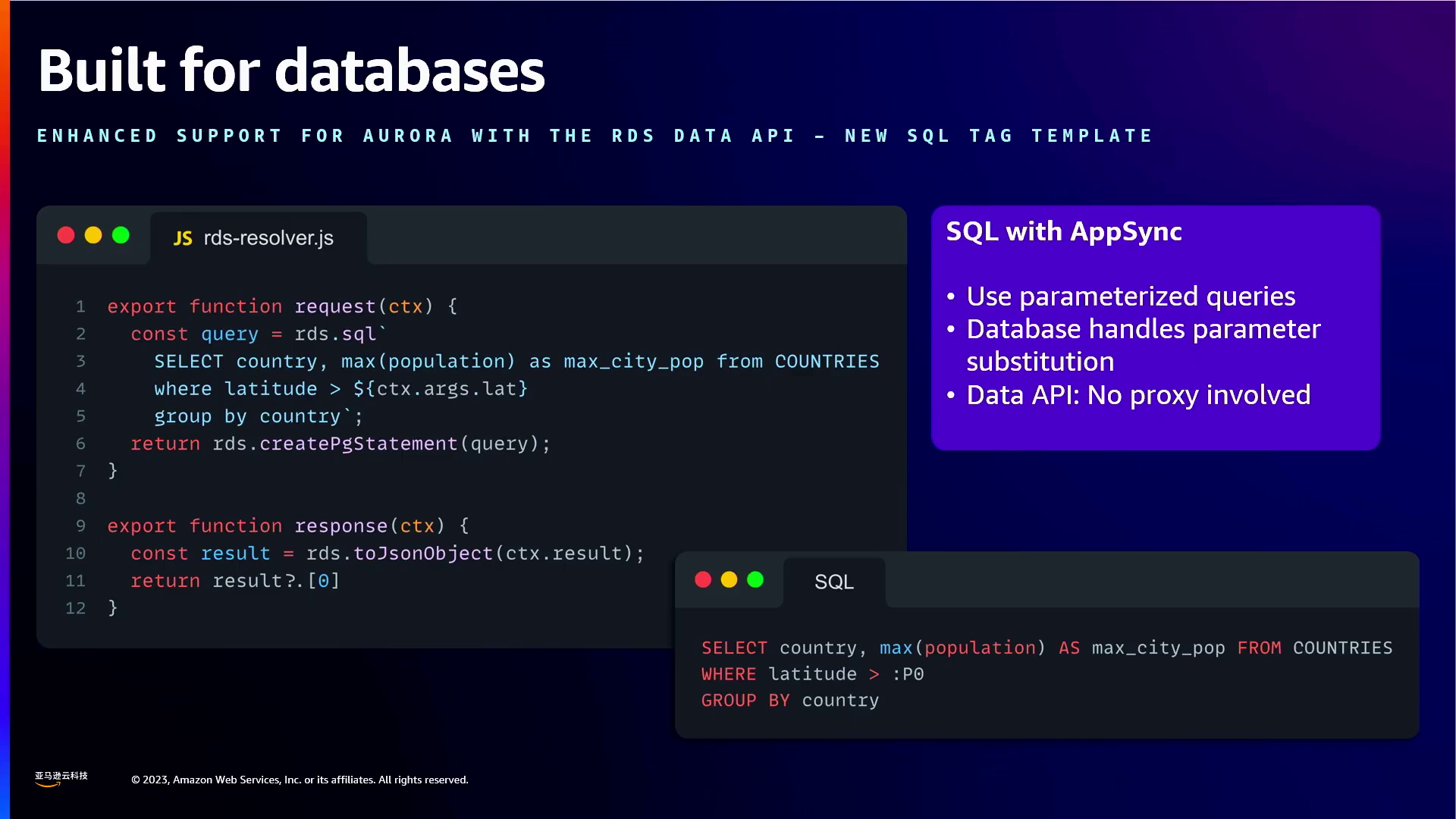 Built for databases

ENHANCED SUPPORT FOR AURORA WITH THE RDS DATA API – NEW SQL TAG TEMPLATE

JS rds-resolver.js

1 export function request(ctx) {
2   const query = rds.sql`
3     SELECT country, max(population) as max_city_pop from COUNTRIES
4     where latitude > ${ctx.args.lat}
5     group by country`;
6   return rds.createPgStatement(query);
7 }
8
9 export function response(ctx) {
10   const result = rds.toJsonObject(ctx.result);
11   return result?.[0]
12 }

SQL with AppSync

• Use parameterized queries
• Database handles parameter substitution
• Data API: No proxy involved

SQL

SELECT country, max(population) AS max_city_pop FROM COUNTRIES
WHERE latitude > :P0
GROUP BY country

亚马逊云科技

© 2023, Amazon Web Services, Inc. or its affiliates. All rights reserved.